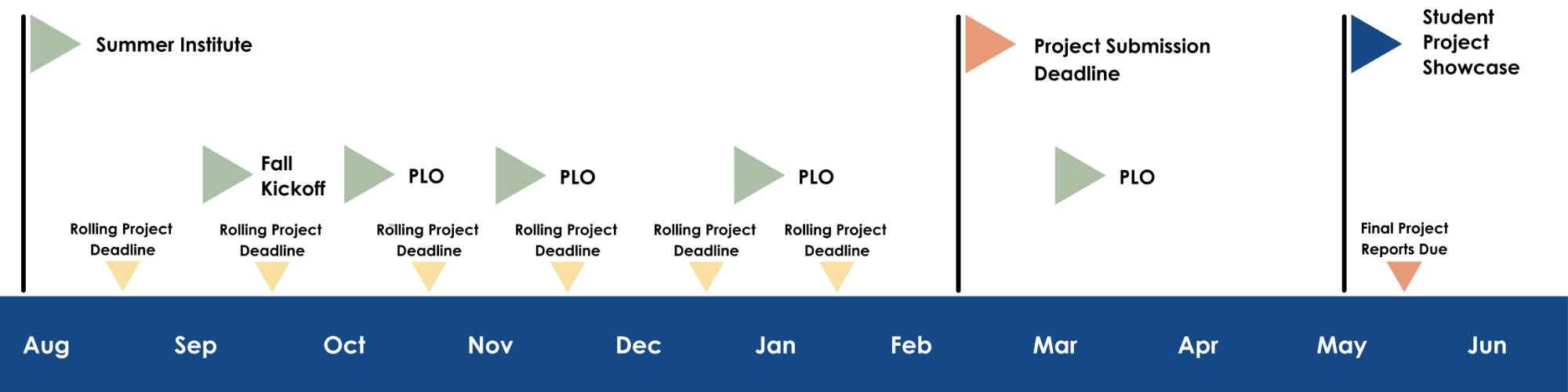 Summer Institute

Project Submission Deadline

Student Project Showcase

Fall Kickoff

PLO

PLO

PLO

PLO

Rolling Project Deadline

Rolling Project Deadline

Rolling Project Deadline

Rolling Project Deadline

Rolling Project Deadline

Rolling Project Deadline

Final Project Reports Due

Aug Sep Oct Nov Dec Jan Feb Mar Apr May Jun